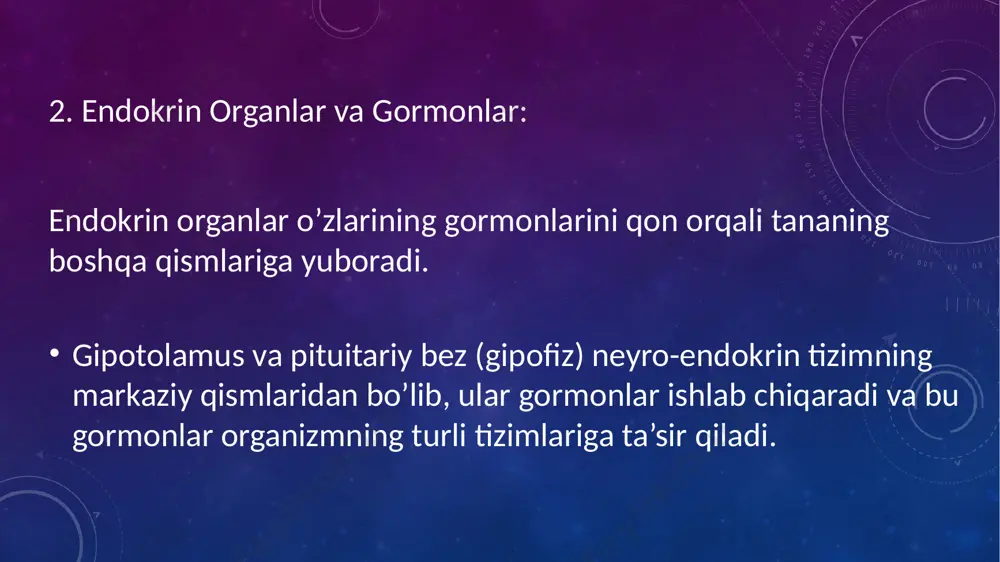 2. Endokrin Organlar va Gormonlar:

Endokrin organlar o’zlarining gormonlarini qon orqali tananing boshqa qismlariga yuboradi.

• Gipotolamus va pituitariy bez (gipofiz) neyro-endokrin tizimning markaziy qismlaridan bo’lib, ular gormonlar ishlab chiqaradi va bu gormonlar organizmning turli tizimlariga ta’sir qiladi.